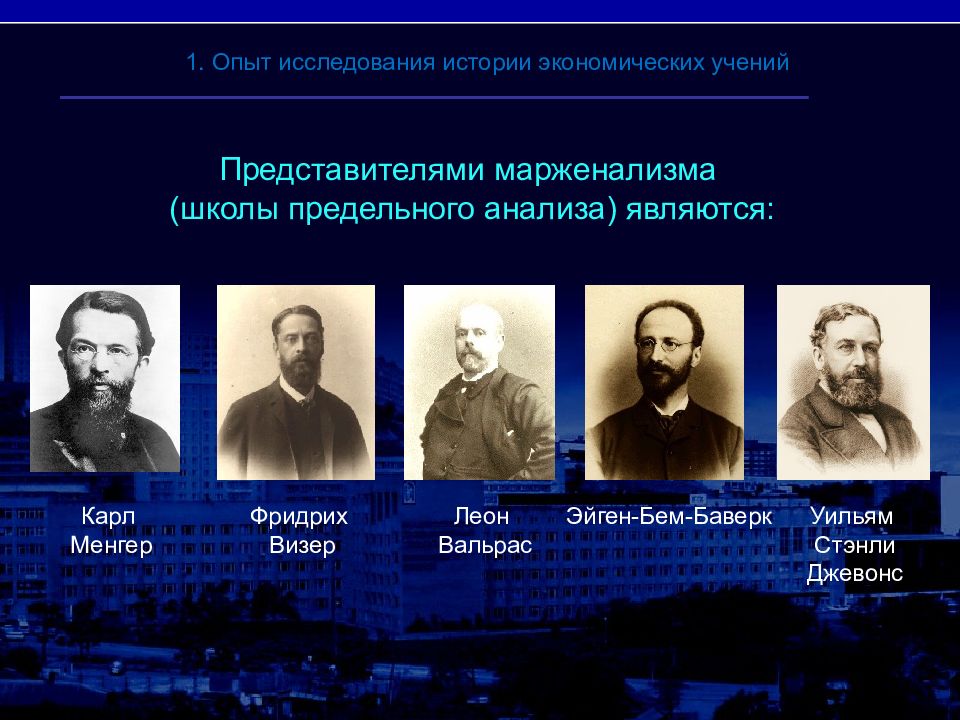 1. Опыт исследования истории экономических учений

Представителями марженализма (школы предельного анализа) являются:

Карл Менгер

Фридрих Визер

Леон Вальрас

Эйген-Бем-Баверк

Уильям Стэнли Джевонс